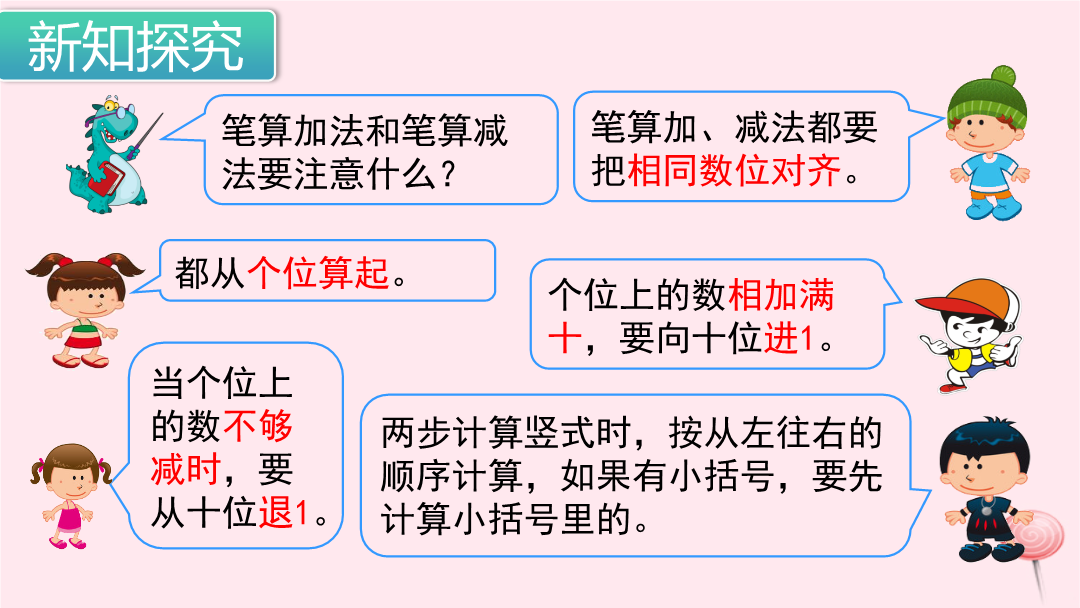 新知探究

笔算加法和笔算减法要注意什么？

笔算加、减法都要把相同数位对齐。

都从个位算起。

个位上的数相加满十，要向十位进1。

当个位上的数不够减时，要从十位退1。

两步计算竖式时，按从左往右的顺序计算，如果有小括号，要先计算小括号里的。